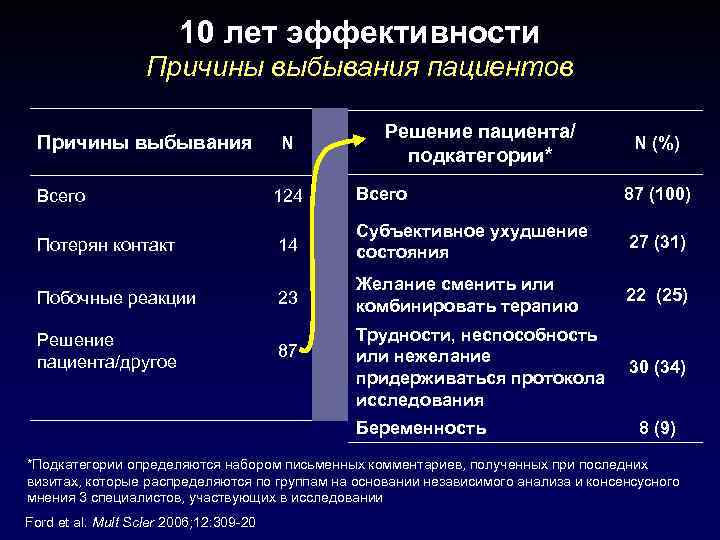 10 лет эффективности
Причины выбывания пациентов

| Причины выбывания | N |
|---|---|
| Всего | 124 |
| Потерян контакт | 14 |
| Побочные реакции | 23 |
| Решение пациента/другое | 87 |

| Решение пациента/ подкатегории* | N (%) |
|---|---|
| Всего | 87 (100) |
| Субъективное ухудшение состояния | 27 (31) |
| Желание сменить или комбинировать терапию | 22 (25) |
| Трудности, неспособность или нежелание придерживаться протокола исследования | 30 (34) |
| Беременность | 8 (9) |

*Подкатегории определяются набором письменных комментариев, полученных при последних визитах, которые распределяются по группам на основании независимого анализа и консенсусного мнения 3 специалистов, участвующих в исследовании

Ford et al. Mult Scler 2006;12:309-20